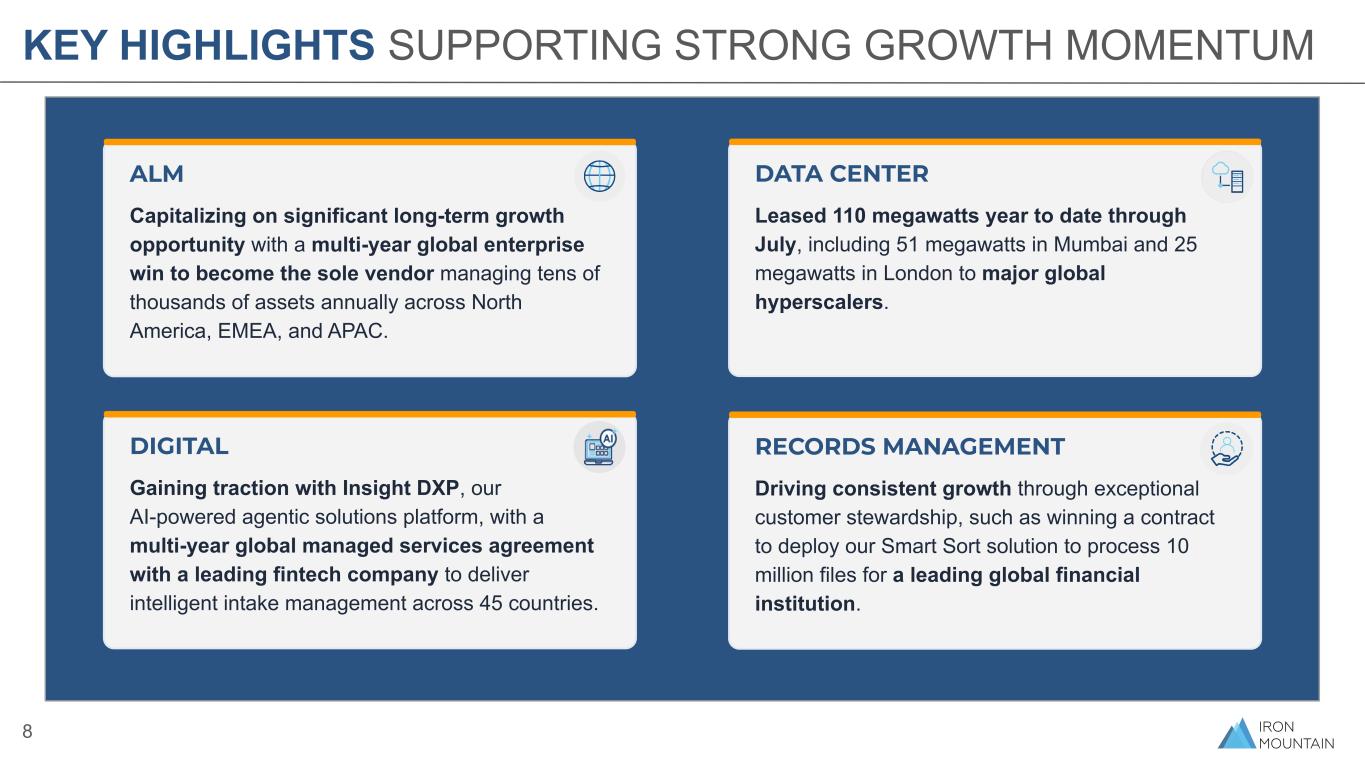 KEY HIGHLIGHTS SUPPORTING STRONG GROWTH MOMENTUM

ALM

Capitalizing on significant long-term growth opportunity with a multi-year global enterprise win to become the sole vendor managing tens of thousands of assets annually across North America, EMEA, and APAC.

DATA CENTER

Leased 110 megawatts year to date through July, including 51 megawatts in Mumbai and 25 megawatts in London to major global hyperscalers.

DIGITAL

AI

Gaining traction with Insight DXP, our AI-powered agentic solutions platform, with a multi-year global managed services agreement with a leading fintech company to deliver intelligent intake management across 45 countries.

RECORDS MANAGEMENT

Driving consistent growth through exceptional customer stewardship, such as winning a contract to deploy our Smart Sort solution to process 10 million files for a leading global financial institution.

8

IRON MOUNTAIN